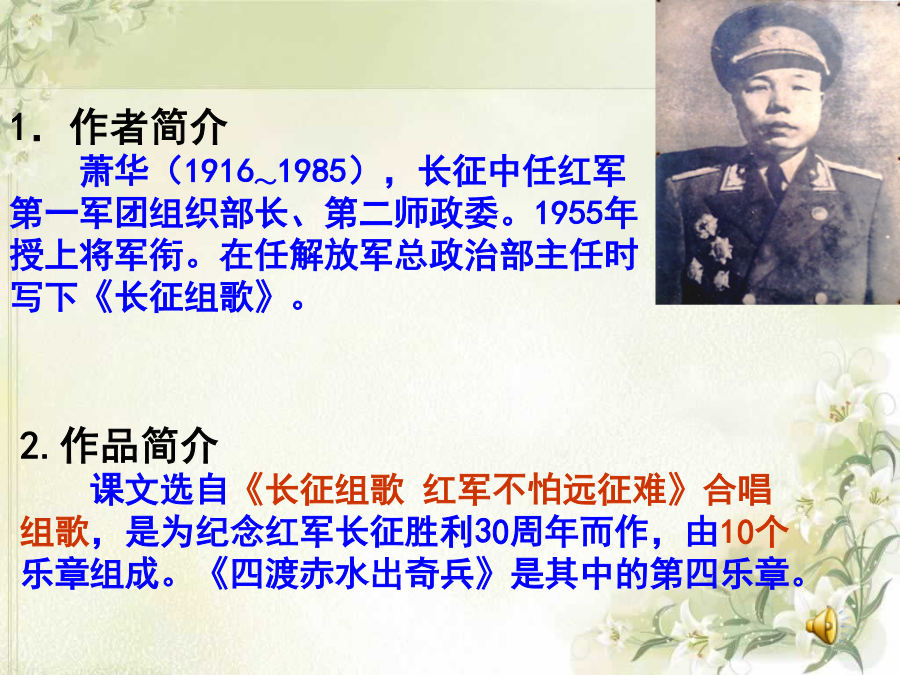 1. 作者简介

萧华（1916~1985），长征中任红军第一军团组织部长、第二师政委。1955年授上将军衔。在任解放军总政治部主任时写下《长征组歌》。

2. 作品简介

课文选自《长征组歌 红军不怕远征难》合唱组歌，是为纪念红军长征胜利30周年而作，由10个乐章组成。《四渡赤水出奇兵》是其中的第四乐章。